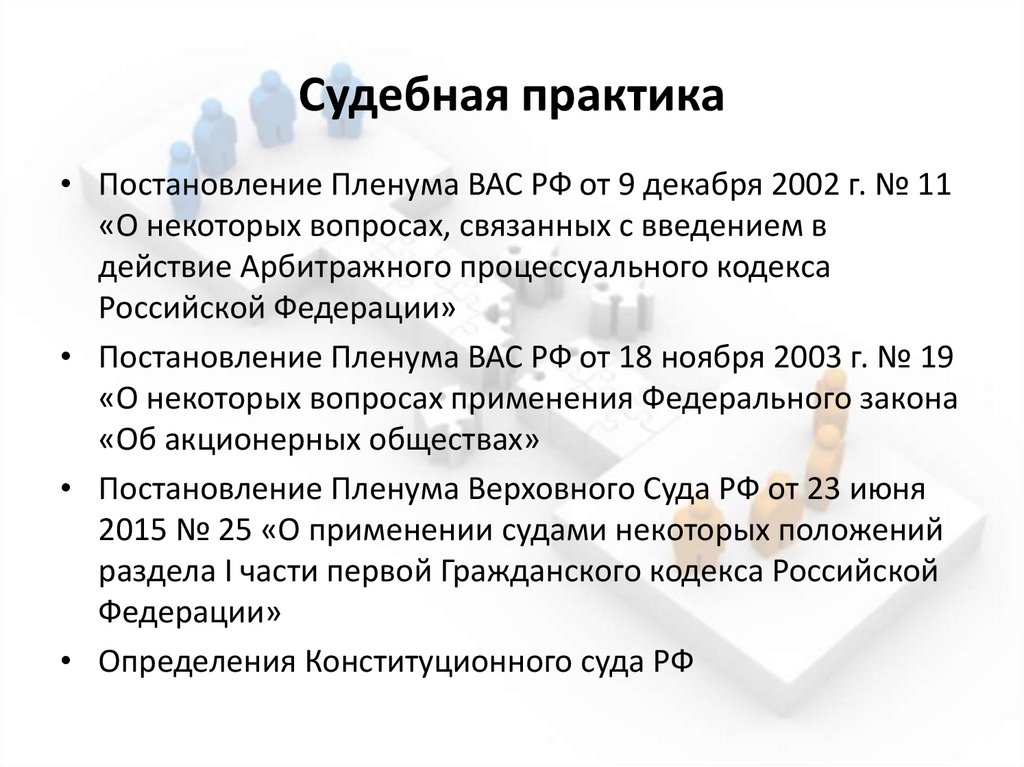 Судебная практика

• Постановление Пленума ВАС РФ от 9 декабря 2002 г. № 11 «О некоторых вопросах, связанных с введением в действие Арбитражного процессуального кодекса Российской Федерации»

• Постановление Пленума ВАС РФ от 18 ноября 2003 г. № 19 «О некоторых вопросах применения Федерального закона «Об акционерных обществах»

• Постановление Пленума Верховного Суда РФ от 23 июня 2015 № 25 «О применении судами некоторых положений раздела I части первой Гражданского кодекса Российской Федерации»

• Определения Конституционного суда РФ